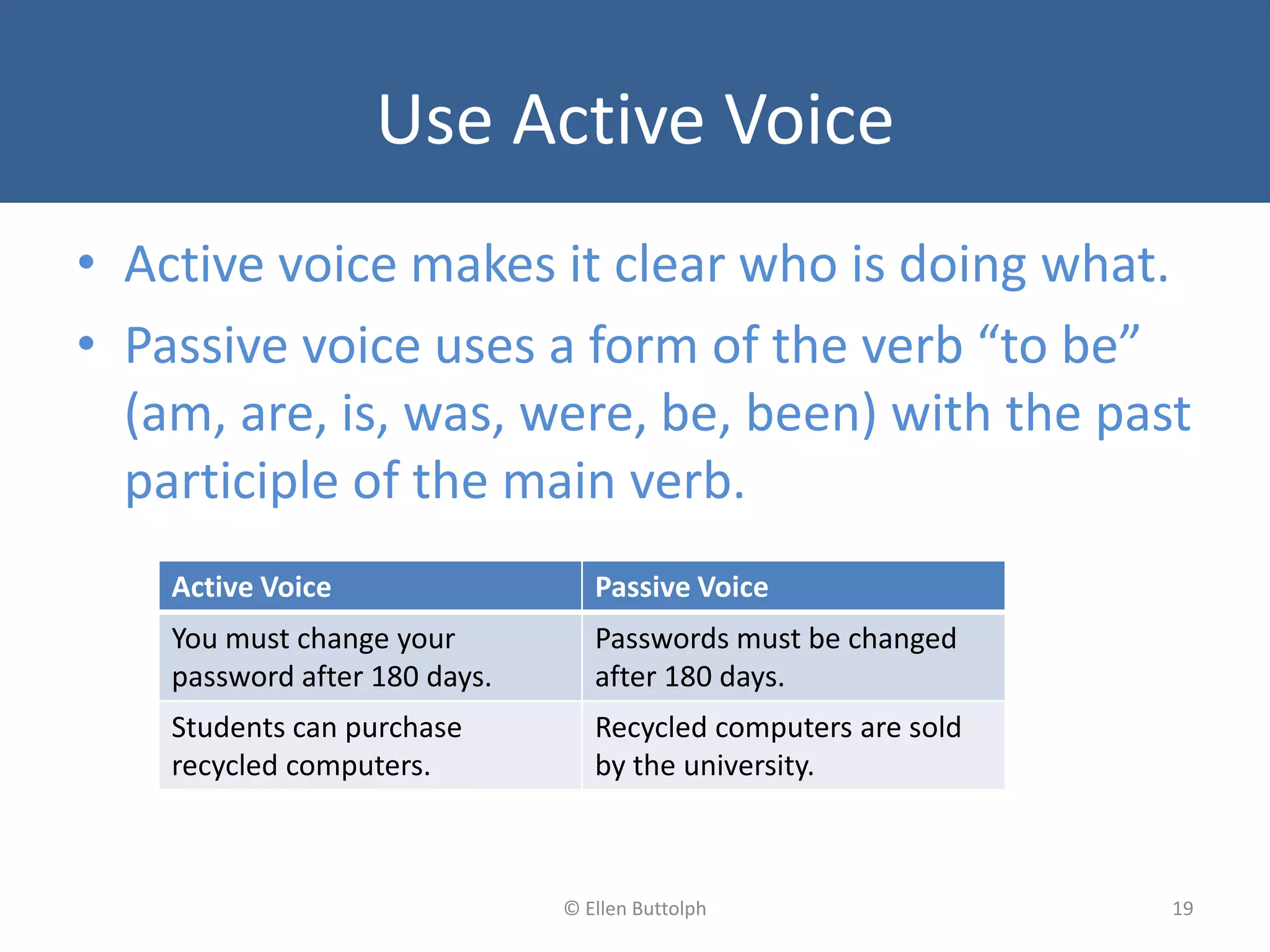 Use Active Voice

• Active voice makes it clear who is doing what.
• Passive voice uses a form of the verb “to be” (am, are, is, was, were, be, been) with the past participle of the main verb.

| Active Voice | Passive Voice |
|---|---|
| You must change your password after 180 days. | Passwords must be changed after 180 days. |
| Students can purchase recycled computers. | Recycled computers are sold by the university. |

© Ellen Buttolph

19